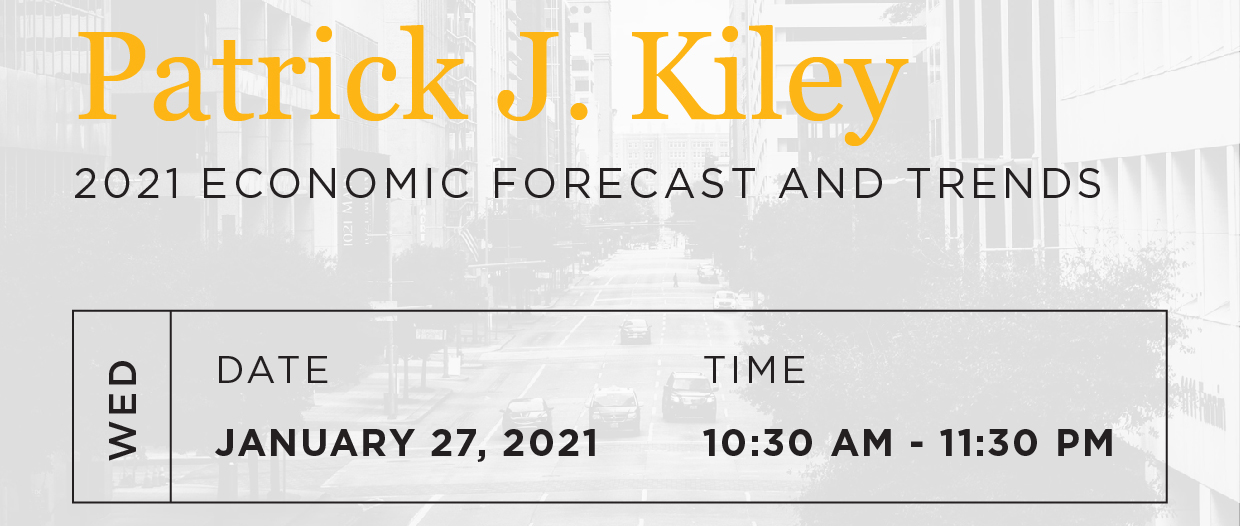 Patrick J. Kiley

2021 ECONOMIC FORECAST AND TRENDS

WED

DATE
JANUARY 27, 2021

TIME
10:30 AM - 11:30 PM